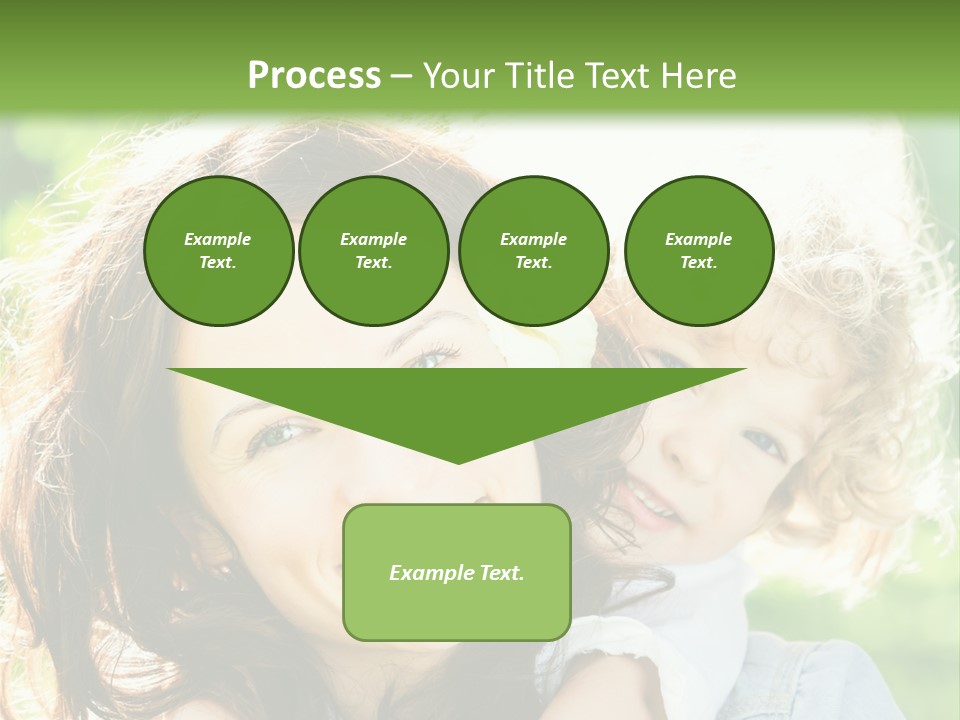 Process – Your Title Text Here

Example Text.

Example Text.

Example Text.

Example Text.

Example Text.